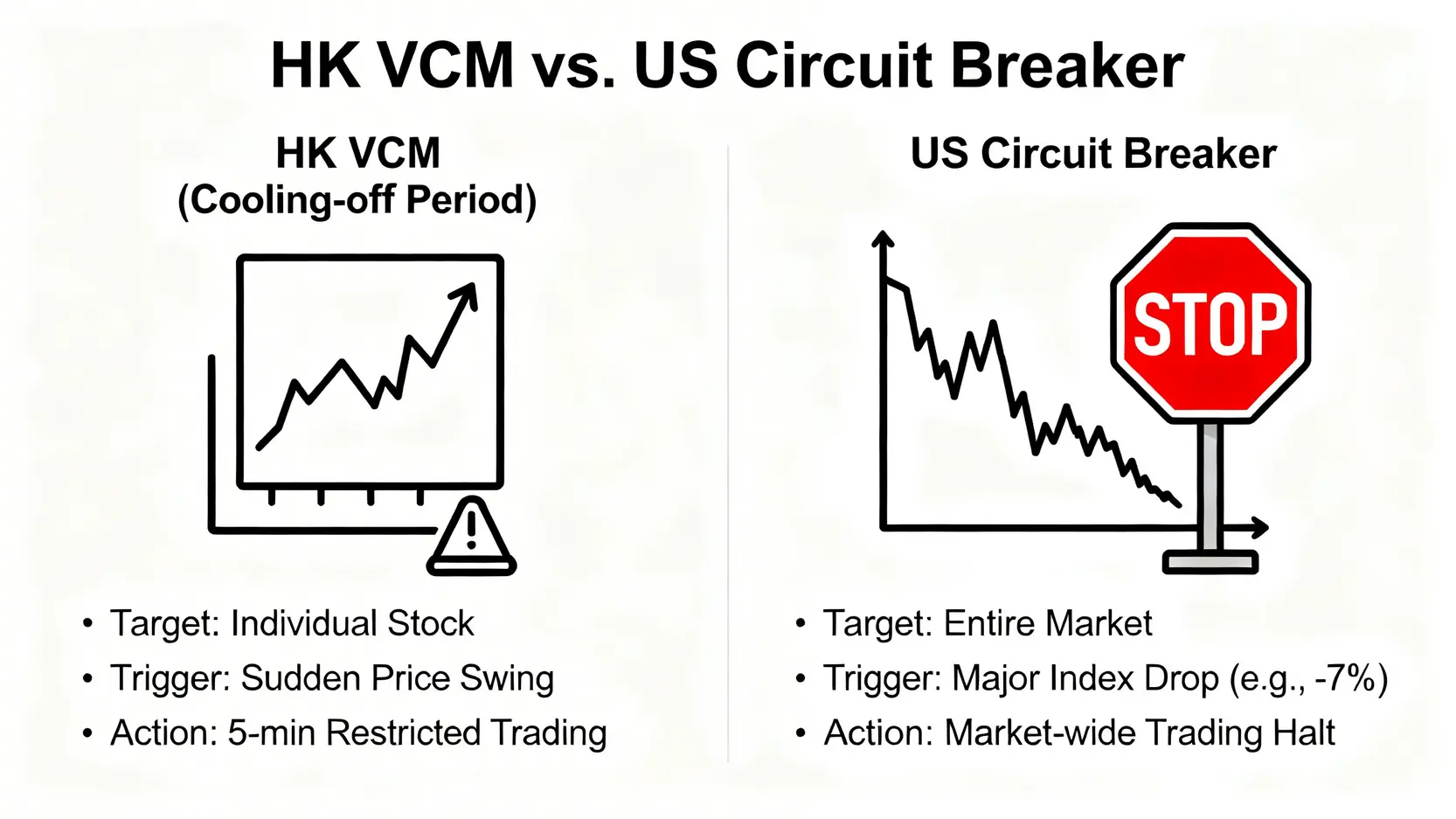 HK VCM vs. US Circuit Breaker

HK VCM
(Cooling-off Period)

• Target: Individual Stock
• Trigger: Sudden Price Swing
• Action: 5-min Restricted Trading

US Circuit Breaker

STOP

• Target: Entire Market
• Trigger: Major Index Drop (e.g., -7%)
• Action: Market-wide Trading Halt